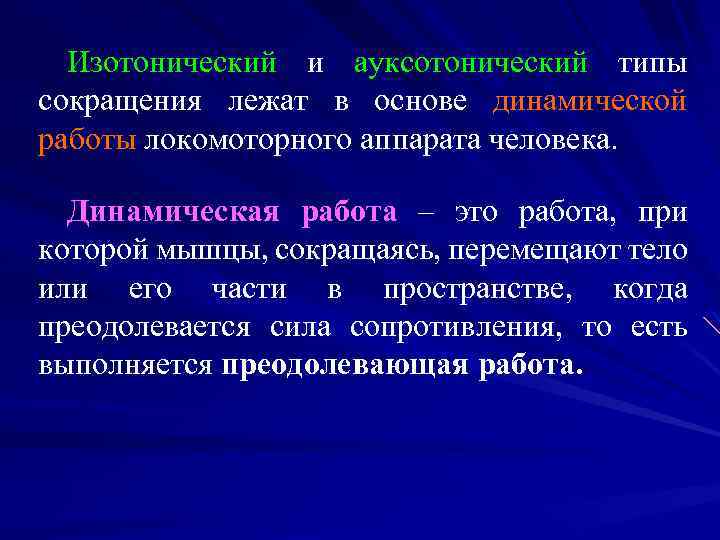 Изотонический и ауксотонический типы сокращения лежат в основе динамической работы локомоторного аппарата человека.

Динамическая работа – это работа, при которой мышцы, сокращаясь, перемещают тело или его части в пространстве, когда преодолевается сила сопротивления, то есть выполняется преодолевающая работа.